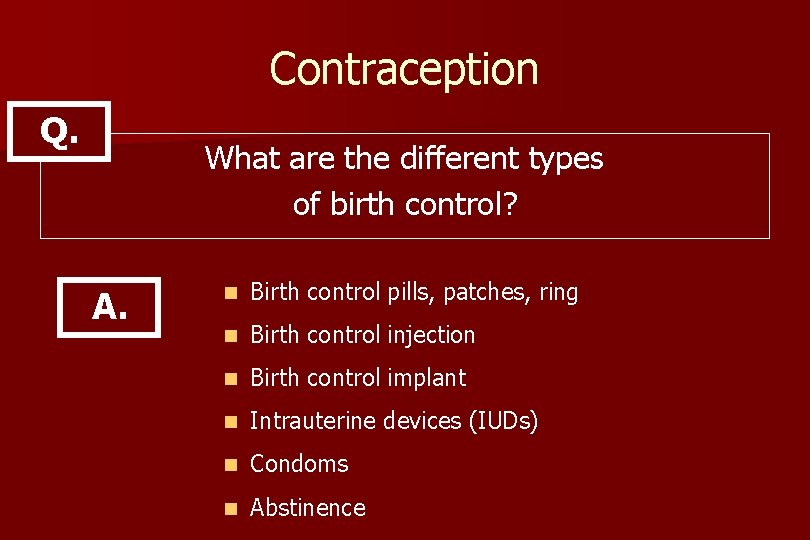 Contraception

Q.

What are the different types of birth control?

A.

- Birth control pills, patches, ring
- Birth control injection
- Birth control implant
- Intrauterine devices (IUDs)
- Condoms
- Abstinence